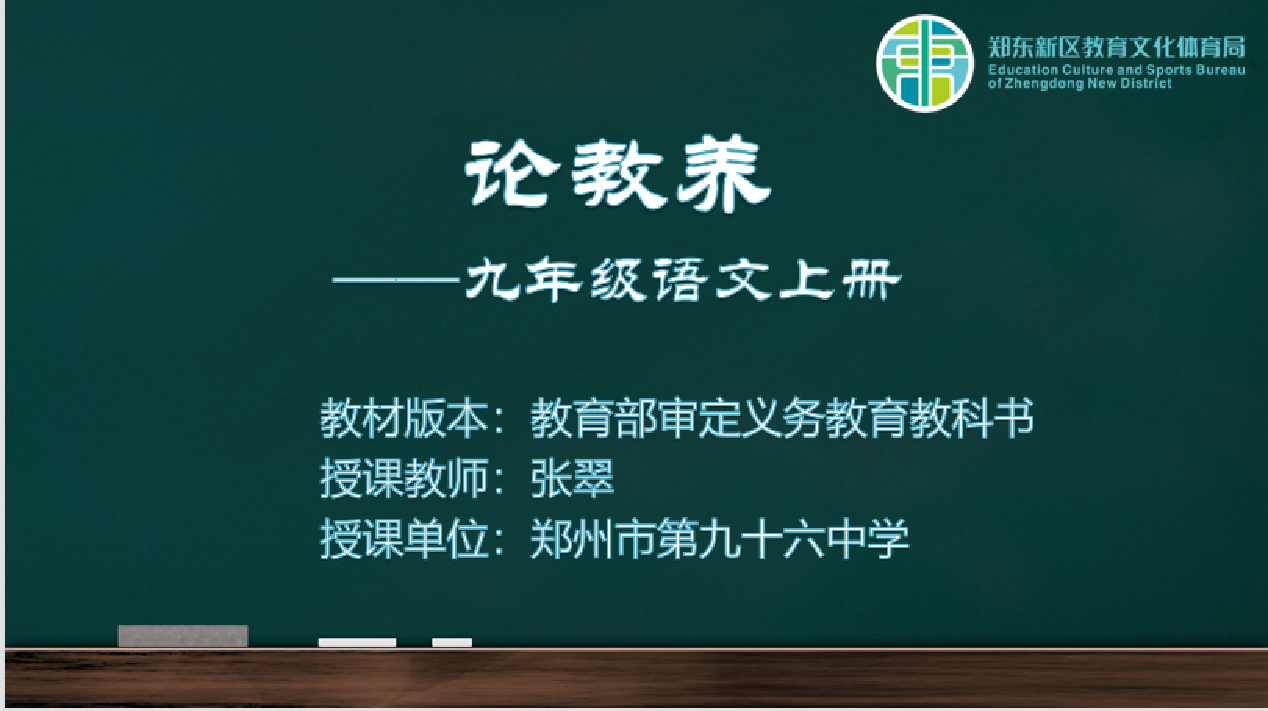 郑东新区教育文化体育局
Education Culture and Sports Bureau of Zhengdong New District

论教养

——九年级语文上册

教材版本：教育部审定义务教育教科书
授课教师：张翠
授课单位：郑州市第九十六中学